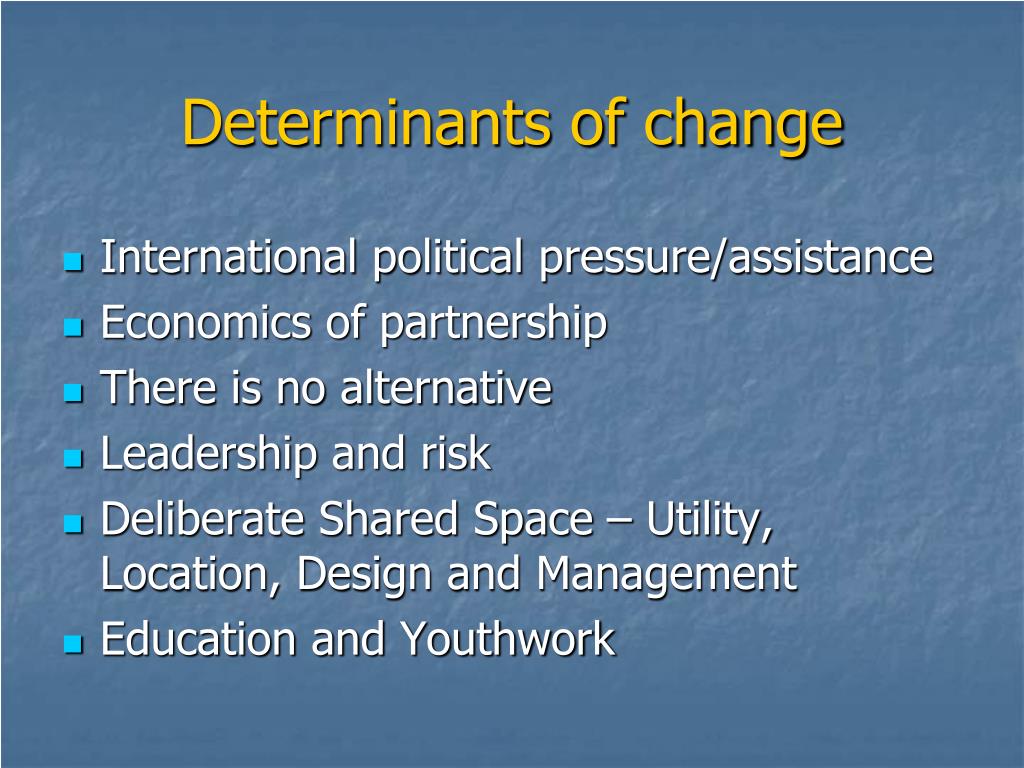 Determinants of change

- International political pressure/assistance
- Economics of partnership
- There is no alternative
- Leadership and risk
- Deliberate Shared Space – Utility, Location, Design and Management
- Education and Youthwork